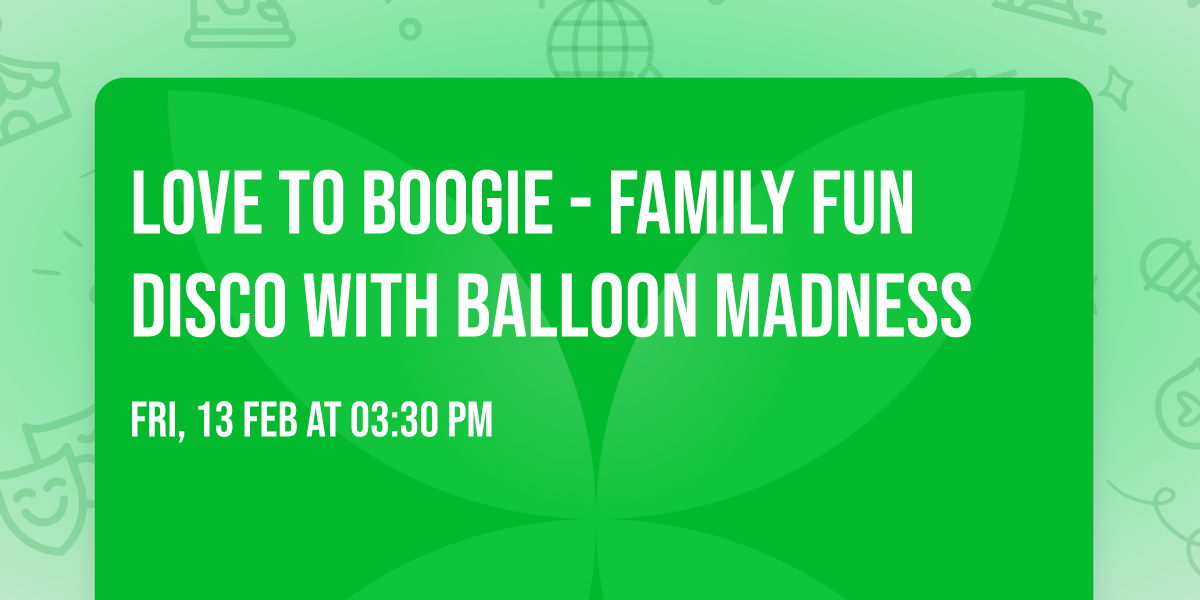 LOVE TO BOOGIE - FAMILY FUN DISCO WITH BALLOON MADNESS

FRI, 13 FEB AT 03:30 PM